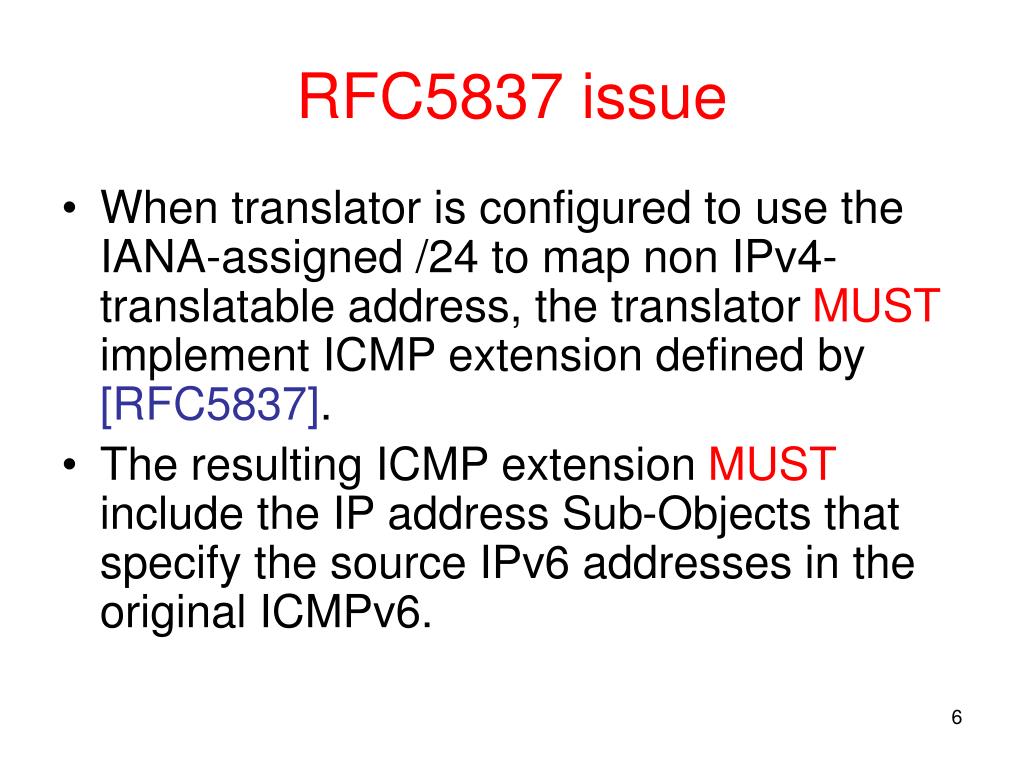 RFC5837 issue

• When translator is configured to use the IANA-assigned /24 to map non IPv4-translatable address, the translator MUST implement ICMP extension defined by [RFC5837].
• The resulting ICMP extension MUST include the IP address Sub-Objects that specify the source IPv6 addresses in the original ICMPv6.

6